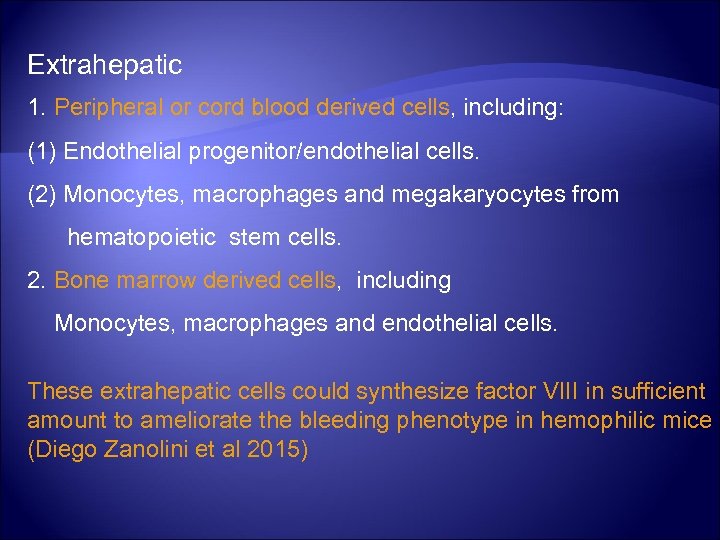 Extrahepatic

1. Peripheral or cord blood derived cells, including:

(1) Endothelial progenitor/endothelial cells.

(2) Monocytes, macrophages and megakaryocytes from hematopoietic stem cells.

2. Bone marrow derived cells, including Monocytes, macrophages and endothelial cells.

These extrahepatic cells could synthesize factor VIII in sufficient amount to ameliorate the bleeding phenotype in hemophilic mice (Diego Zanolini et al 2015)